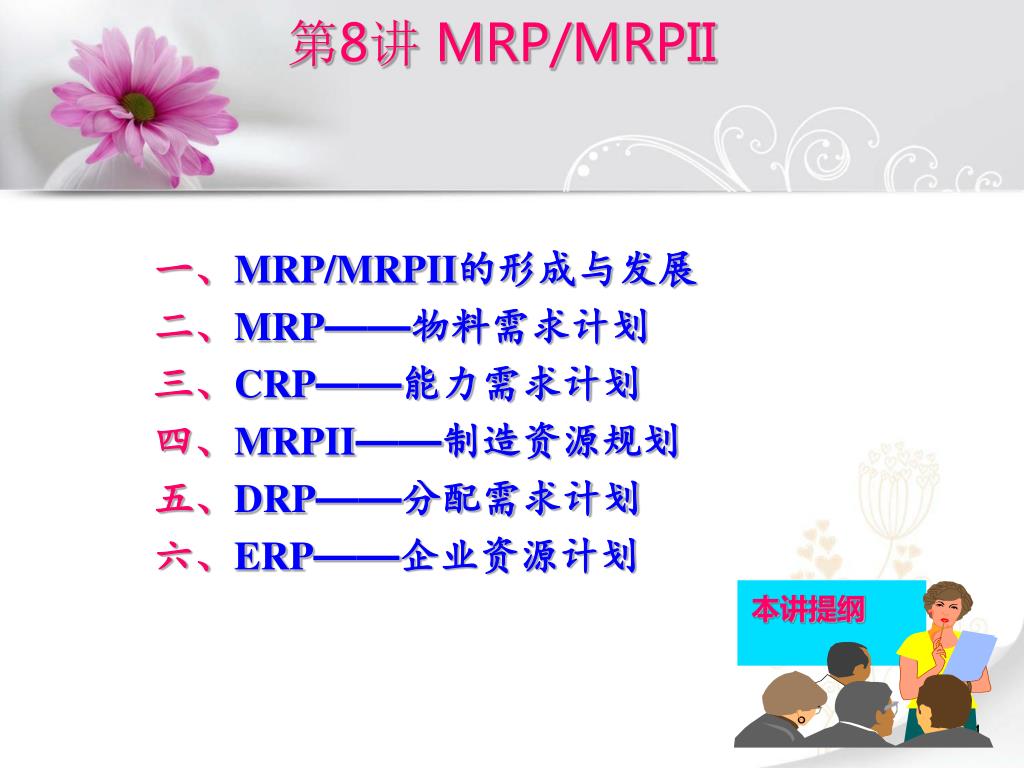 第8讲 MRP/MRPII

一、MRP/MRPII的形成与发展
二、MRP——物料需求计划
三、CRP——能力需求计划
四、MRPII——制造资源规划
五、DRP——分配需求计划
六、ERP——企业资源计划

本讲提纲